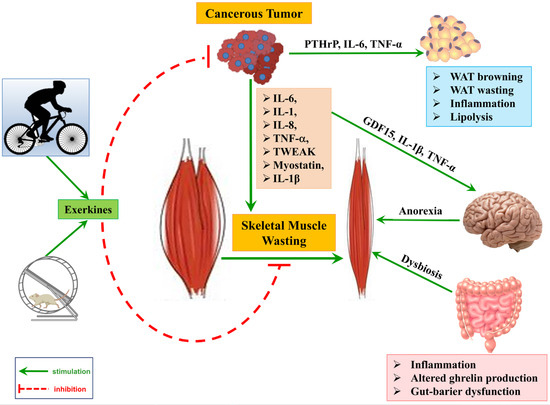 Cancerous Tumor

PTHrP, IL-6, TNF-α

➢ WAT browning
➢ WAT wasting
➢ Inflammation
➢ Lipolysis

➢ IL-6,
➢ IL-1,
➢ IL-8,
➢ TNF-α,
➢ TWEAK
➢ Myostatin,
➢ IL-1β

GDF15, IL-1β, TNF-α

Exerkines

Skeletal Muscle Wasting

Anorexia

Dysbiosis

➢ Inflammation
➢ Altered ghrelin production
➢ Gut-barier dysfunction

stimulation
inhibition